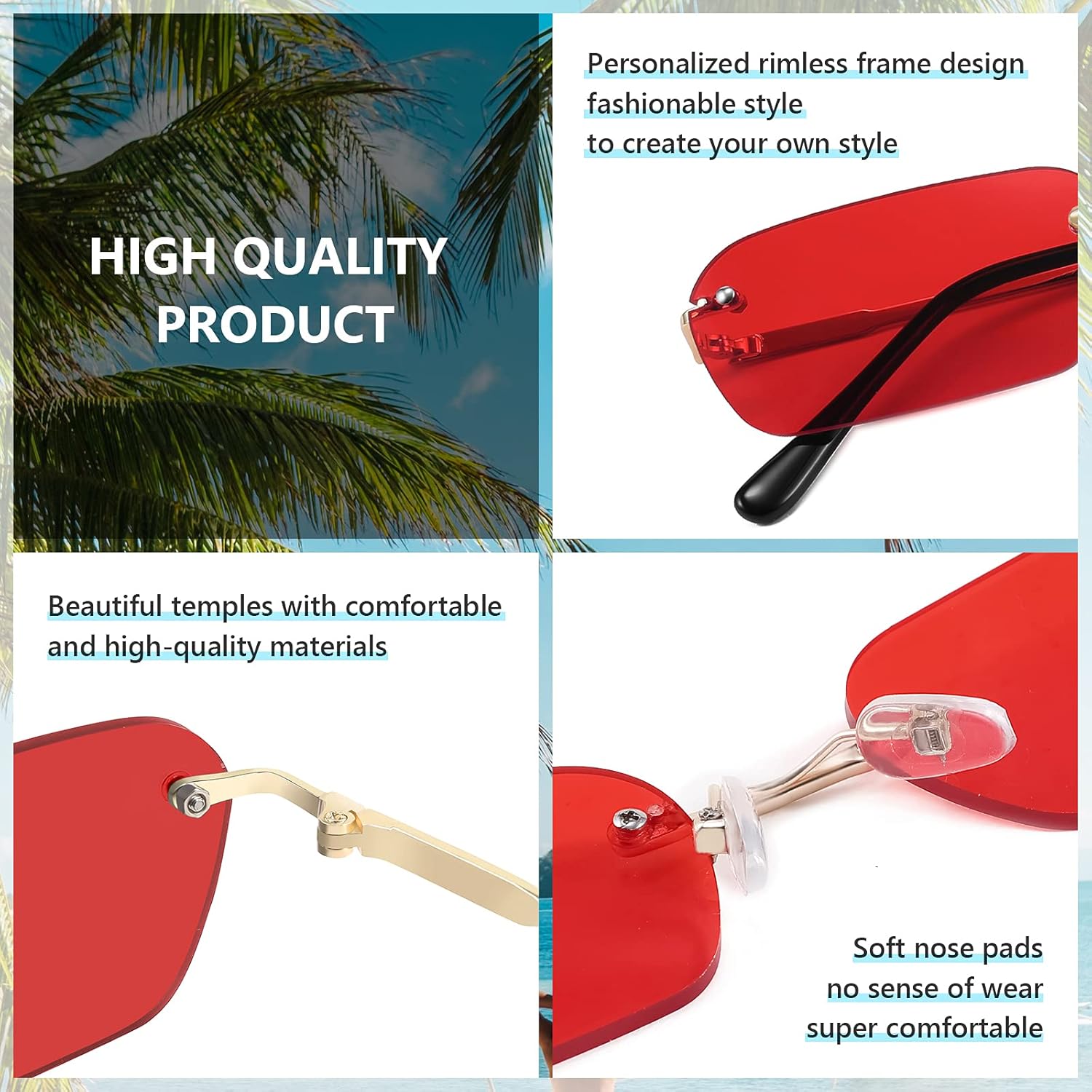 HIGH QUALITY PRODUCT

Personalized rimless frame design
fashionable style
to create your own style

Beautiful temples with comfortable and high-quality materials

Soft nose pads
no sense of wear
super comfortable